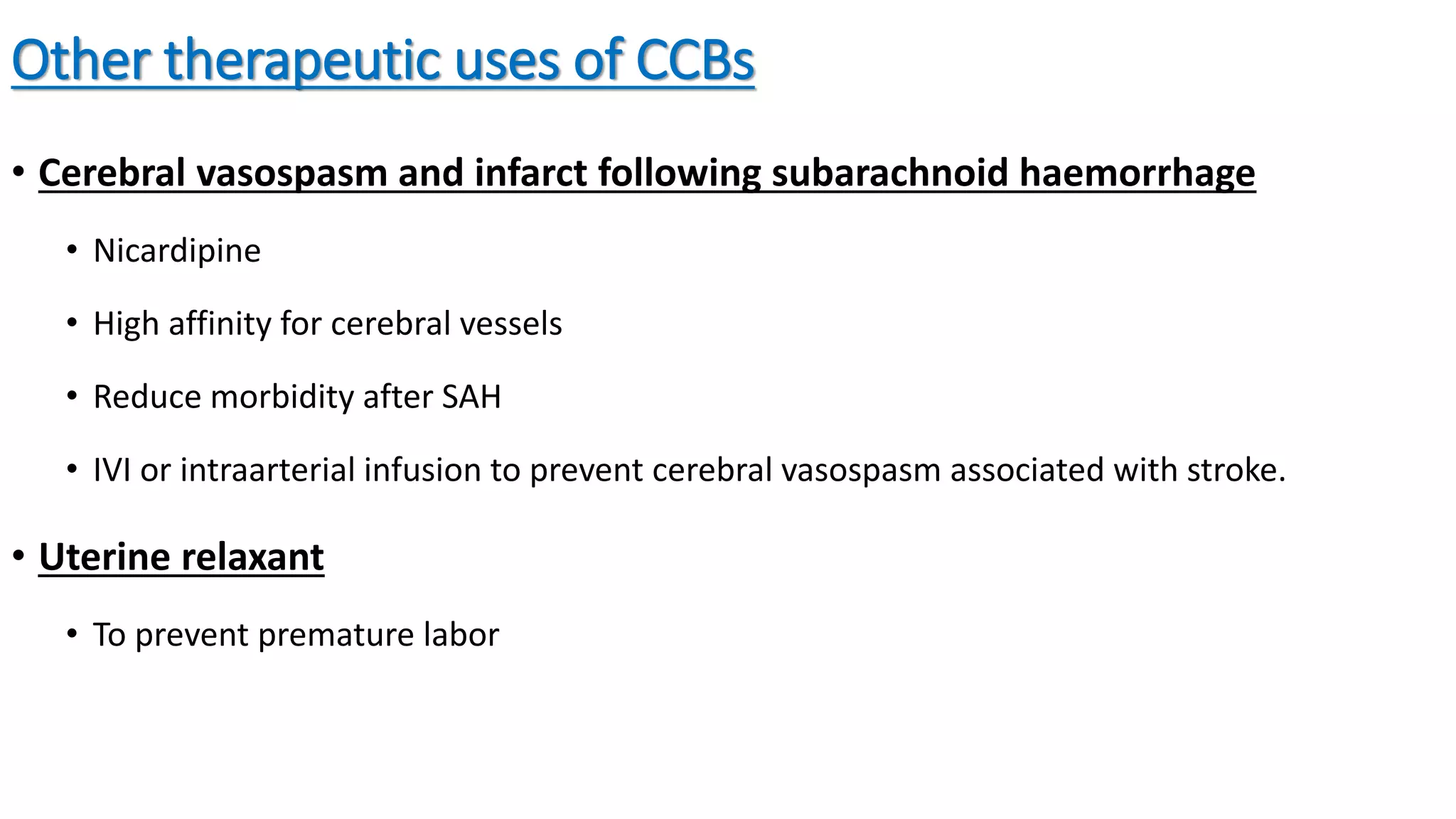 Other therapeutic uses of CCBs

• Cerebral vasospasm and infarct following subarachnoid haemorrhage

• Nicardipine

• High affinity for cerebral vessels

• Reduce morbidity after SAH

• IVI or intraarterial infusion to prevent cerebral vasospasm associated with stroke.

• Uterine relaxant

• To prevent premature labor